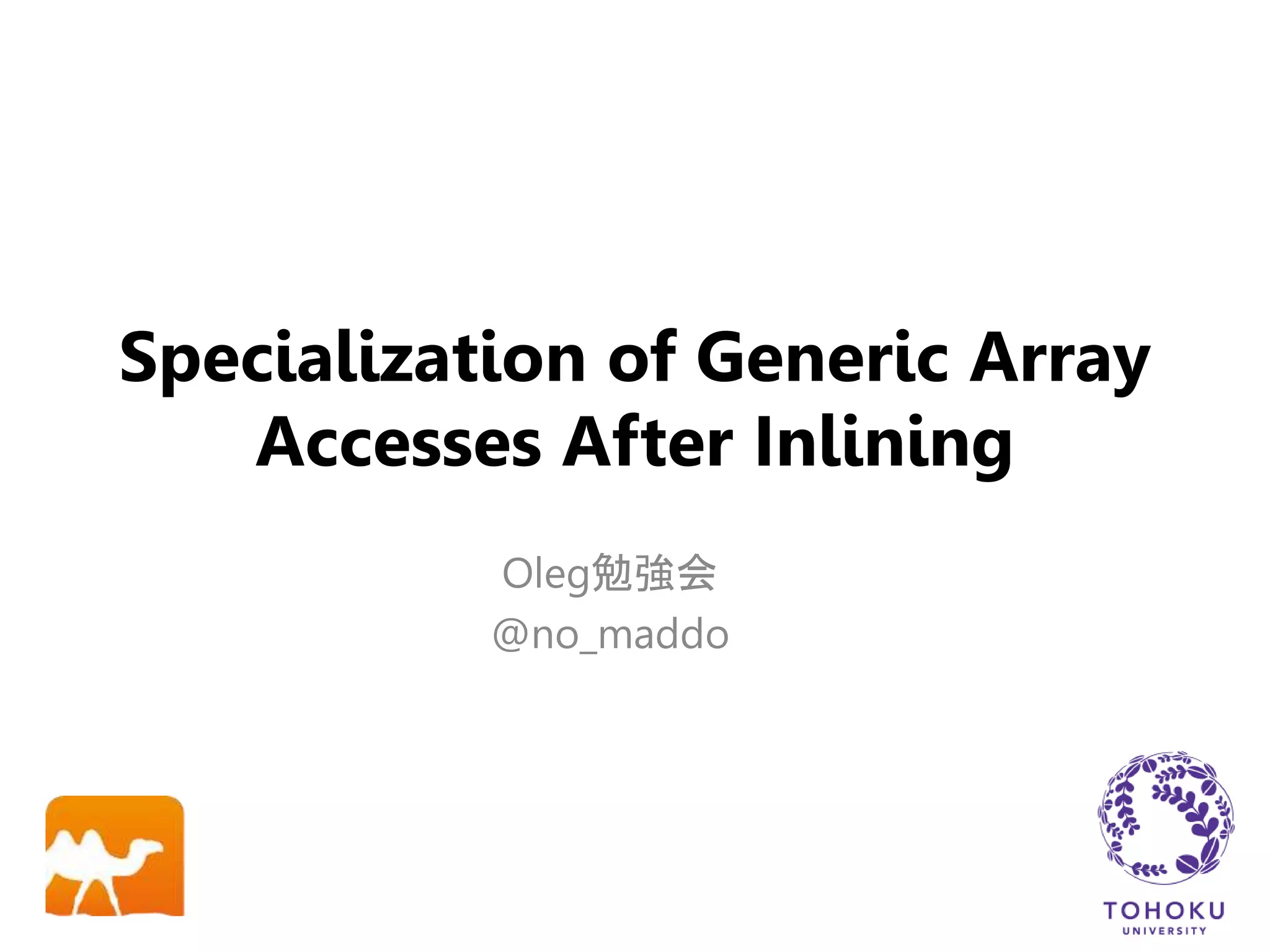 Specialization of Generic Array Accesses After Inlining

Oleg勉強会
@no_maddo

TOHOKU
UNIVERSITY